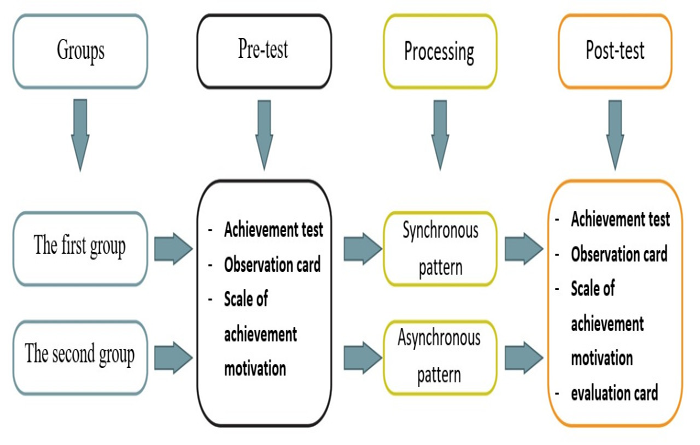 Groups

Pre-test

Processing

Post-test

The first group

The second group

- Achievement test
- Observation card
- Scale of achievement motivation

Synchronous pattern

Asynchronous pattern

- Achievement test
- Observation card
- Scale of achievement motivation
- evaluation card